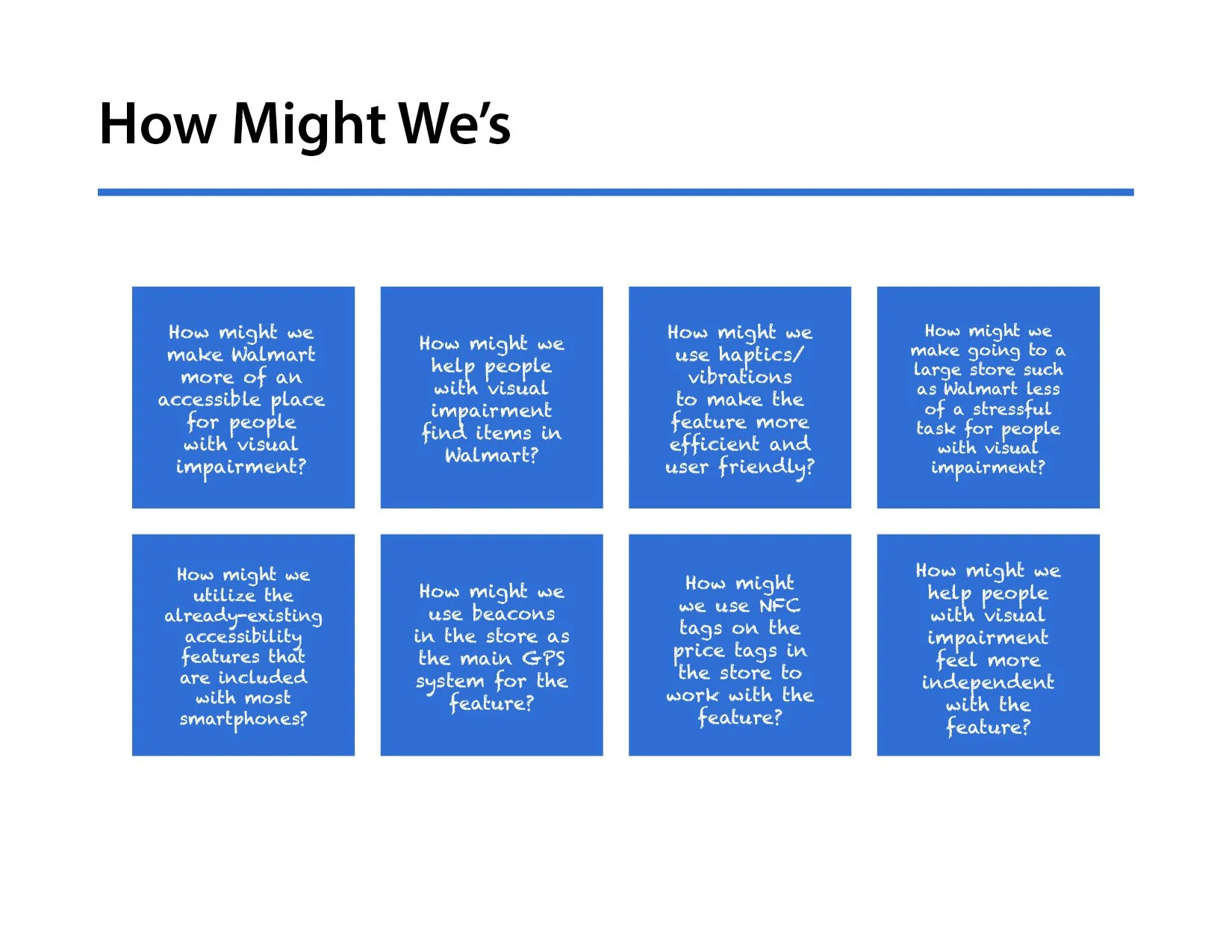 How Might We's

How might we make Walmart more of an accessible place for people with visual impairment?

How might we help people with visual impairment find items in Walmart?

How might we use haptics/ vibrations to make the feature more efficient and user friendly?

How might we make going to a large store such as Walmart less of a stressful task for people with visual impairment?

How might we utilize the already-existing accessibility features that are included with most smartphones?

How might we use beacons in the store as the main GPS system for the feature?

How might we use NFC tags on the price tags in the store to work with the feature?

How might we help people with visual impairment feel more independent with the feature?